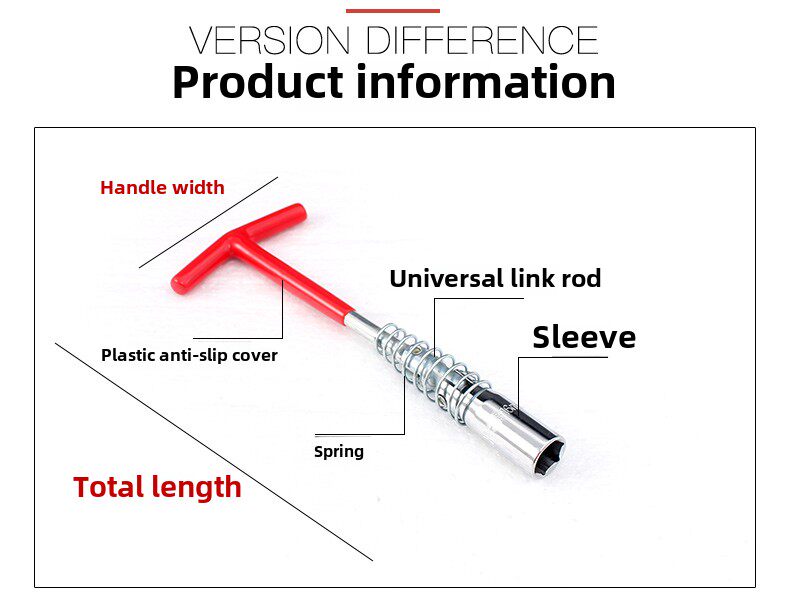 VERSION DIFFERENCE
Product information

Handle width

Universal link rod

Sleeve

Plastic anti-slip cover

Spring

Total length